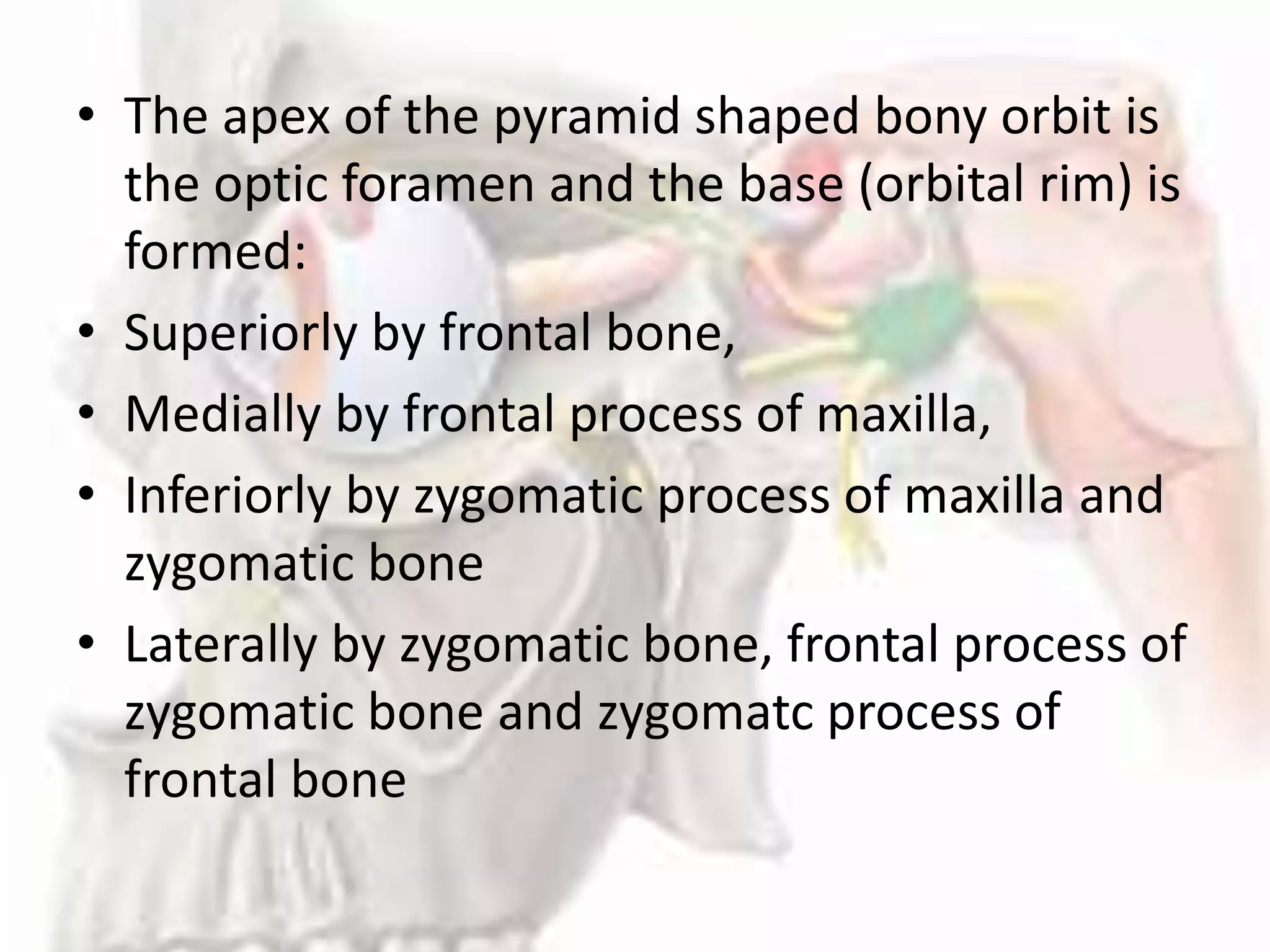 • The apex of the pyramid shaped bony orbit is the optic foramen and the base (orbital rim) is formed:

• Superiorly by frontal bone,

• Medially by frontal process of maxilla,

• Inferiorly by zygomatic process of maxilla and zygomatic bone

• Laterally by zygomatic bone, frontal process of zygomatic bone and zygomatc process of frontal bone